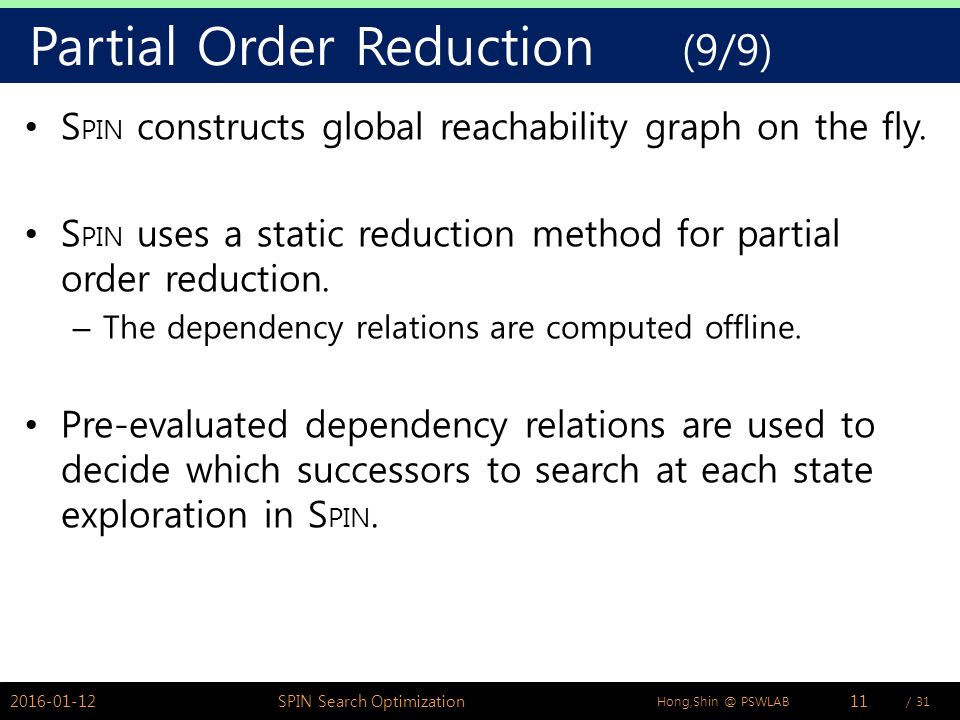 Partial Order Reduction (9/9)

• SPIN constructs global reachability graph on the fly.

• SPIN uses a static reduction method for partial order reduction.
– The dependency relations are computed offline.

• Pre-evaluated dependency relations are used to decide which successors to search at each state exploration in SPIN.

2016-01-12 SPIN Search Optimization Hong,Shin @ PSWLAB 11 / 31